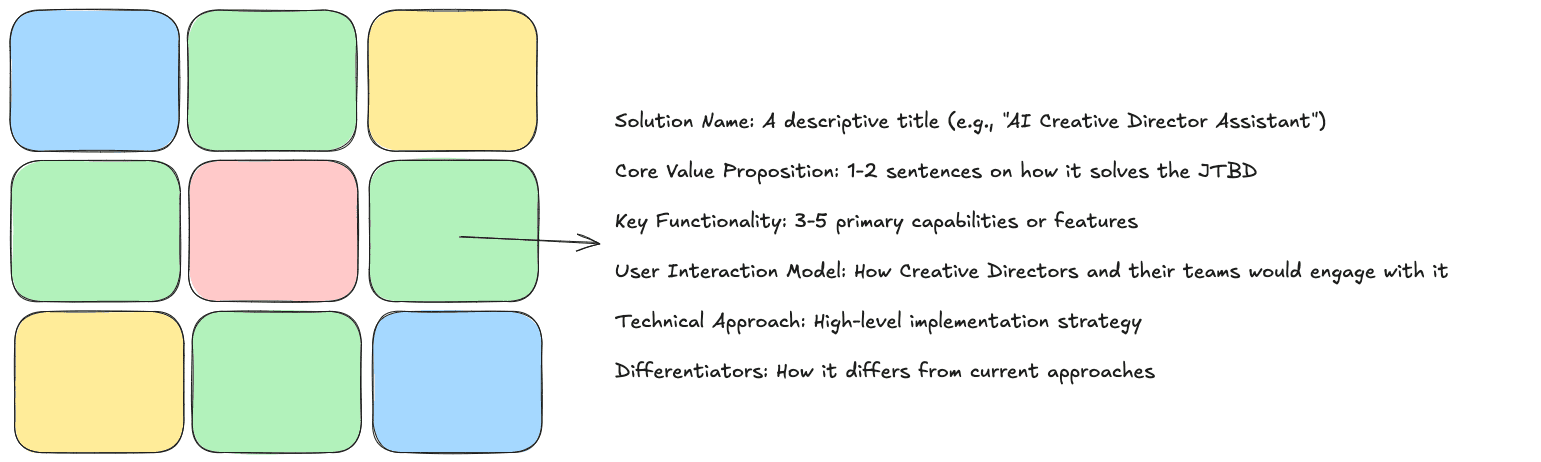 Solution Name: A descriptive title (e.g., "AI Creative Director Assistant")

Core Value Proposition: 1-2 sentences on how it solves the JTBD

Key Functionality: 3-5 primary capabilities or features

User Interaction Model: How Creative Directors and their teams would engage with it

Technical Approach: High-level implementation strategy

Differentiators: How it differs from current approaches